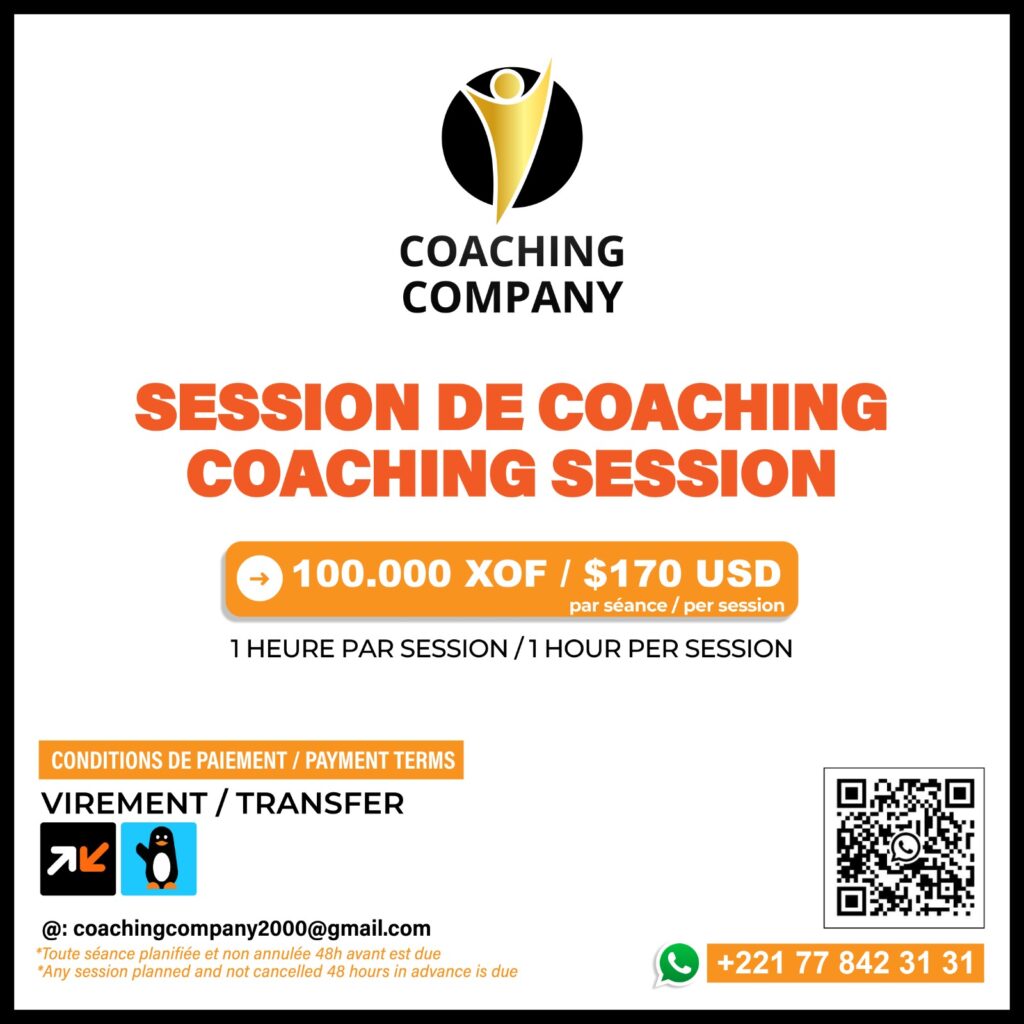 COACHING COMPANY

SESSION DE COACHING
COACHING SESSION

100.000 XOF / $170 USD
par séance / per session

1 HEURE PAR SESSION / 1 HOUR PER SESSION

CONDITIONS DE PAIEMENT / PAYMENT TERMS

VIREMENT / TRANSFER

@: coachingcompany2000@gmail.com

*Toute séance planifiée et non annulée 48h avant est due
*Any session planned and not cancelled 48 hours in advance is due

+221 77 842 31 31